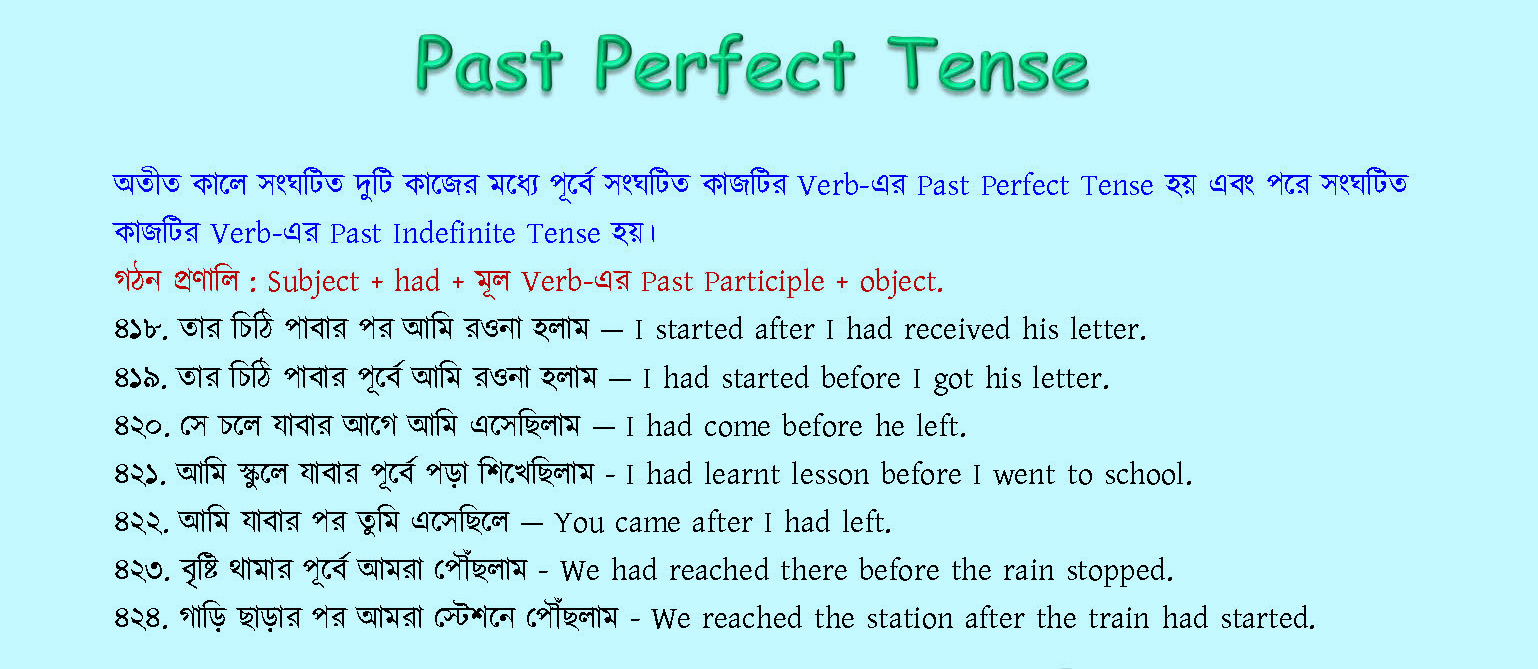 Past Perfect Tense

অতীত কালে সংঘটিত দুটি কাজের মধ্যে পূর্বে সংঘটিত কাজটির Verb-এর Past Perfect Tense হয় এবং পরে সংঘটিত কাজটির Verb-এর Past Indefinite Tense হয়।

গঠন প্রণালি : Subject + had + মূল Verb-এর Past Participle + object.

৪১৮. তার চিঠি পাবার পর আমি রওনা হলাম — I started after I had received his letter.

৪১৯. তার চিঠি পাবার পূর্বে আমি রওনা হলাম — I had started before I got his letter.

৪২০. সে চলে যাবার আগে আমি এসেছিলাম — I had come before he left.

৪২১. আমি স্কুলে যাবার পূর্বে পড়া শিখেছিলাম - I had learnt lesson before I went to school.

৪২২. আমি যাবার পর তুমি এসেছিলে — You came after I had left.

৪২৩. বৃষ্টি থামার পূর্বে আমরা পৌঁছলাম - We had reached there before the rain stopped.

৪২৪. গাড়ি ছাড়ার পর আমরা স্টেশনে পৌঁছলাম - We reached the station after the train had started.